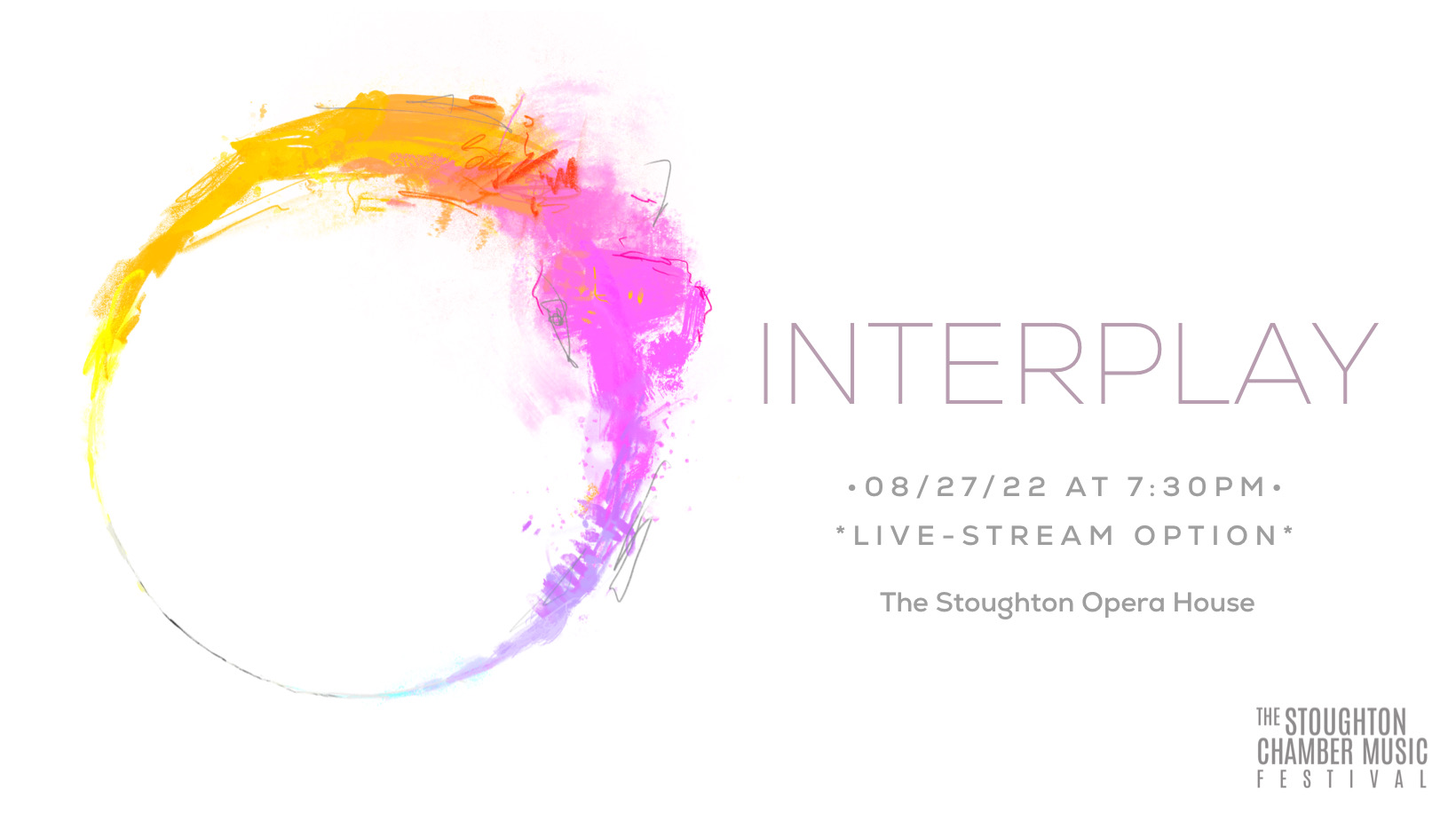 INTERPLAY

•08/27/22 AT 7:30PM•

*LIVE-STREAM OPTION*

The Stoughton Opera House

THE STOUGHTON CHAMBER MUSIC FESTIVAL